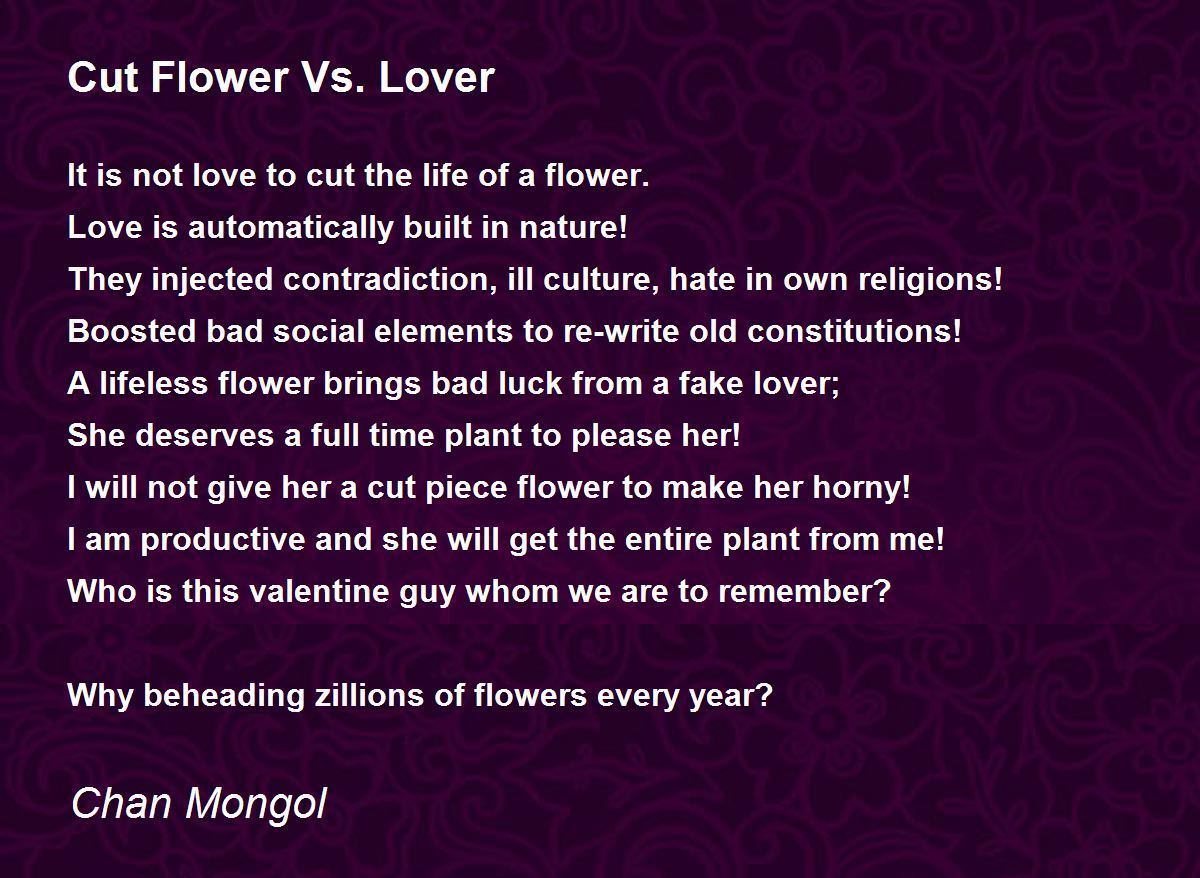 Cut Flower Vs. Lover

It is not love to cut the life of a flower.
Love is automatically built in nature!
They injected contradiction, ill culture, hate in own religions!
Boosted bad social elements to re-write old constitutions!
A lifeless flower brings bad luck from a fake lover;
She deserves a full time plant to please her!
I will not give her a cut piece flower to make her horny!
I am productive and she will get the entire plant from me!
Who is this valentine guy whom we are to remember?

Why beheading zillions of flowers every year?

Chan Mongol